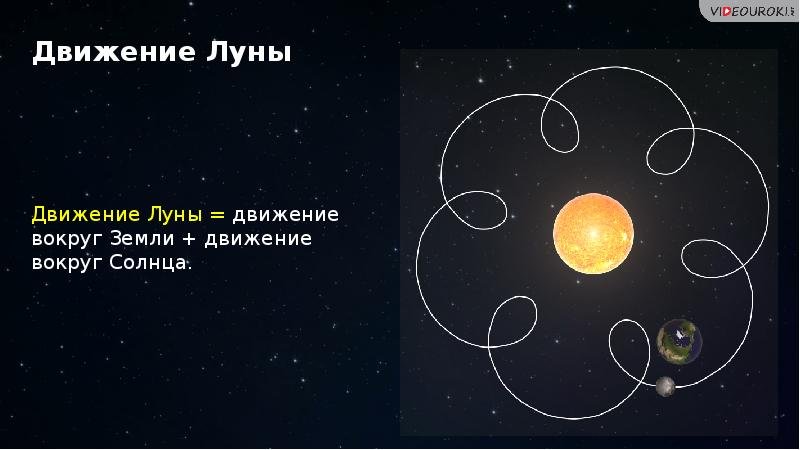 VIDEOUROKI

Движение Луны

Движение Луны = движение вокруг Земли + движение вокруг Солнца.